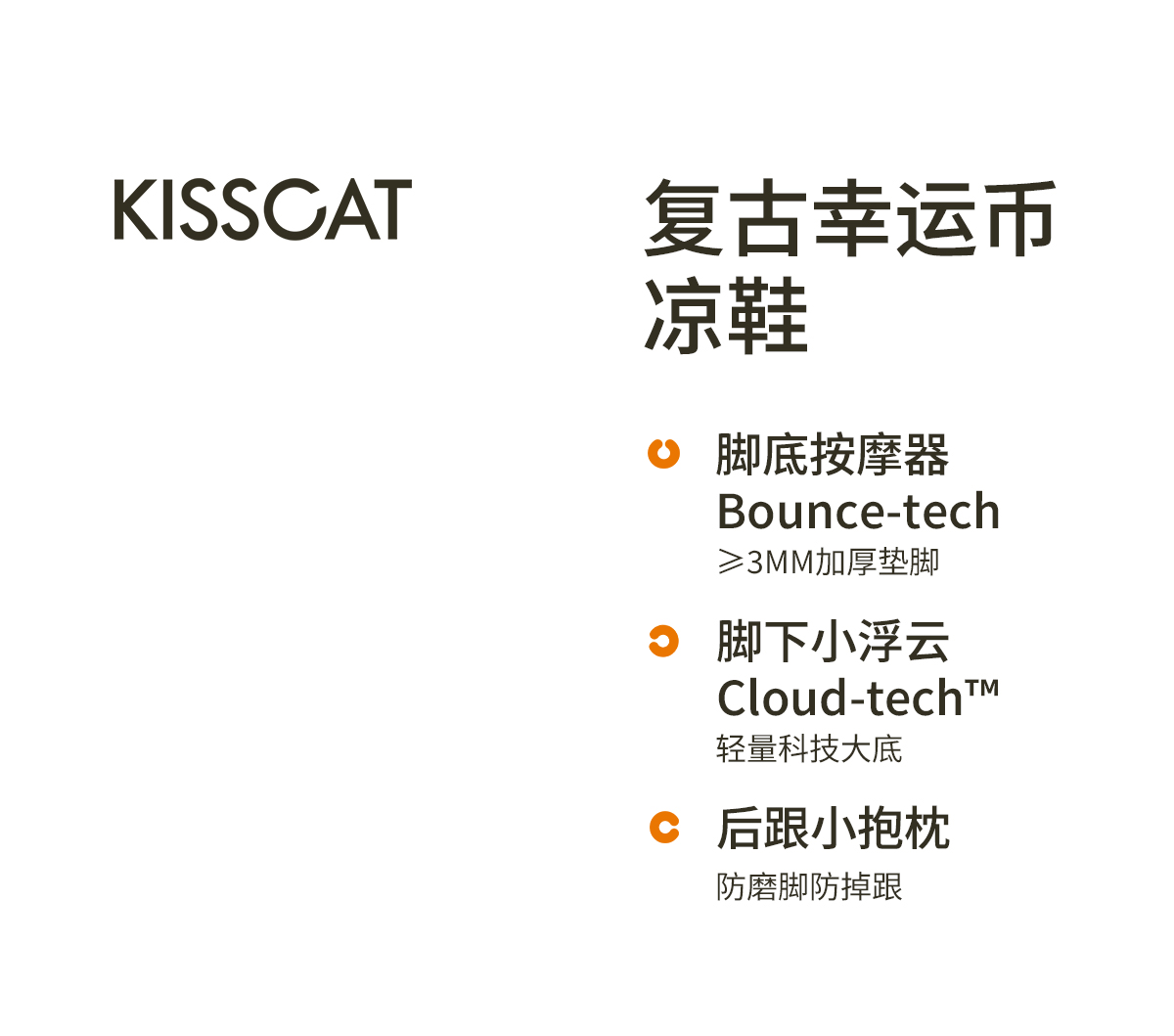 KISSCAT

复古幸运币凉鞋

脚底按摩器
Bounce-tech
≥3MM加厚垫脚

脚下小浮云
Cloud-tech™
轻量科技大底

后跟小抱枕
防磨脚防掉跟